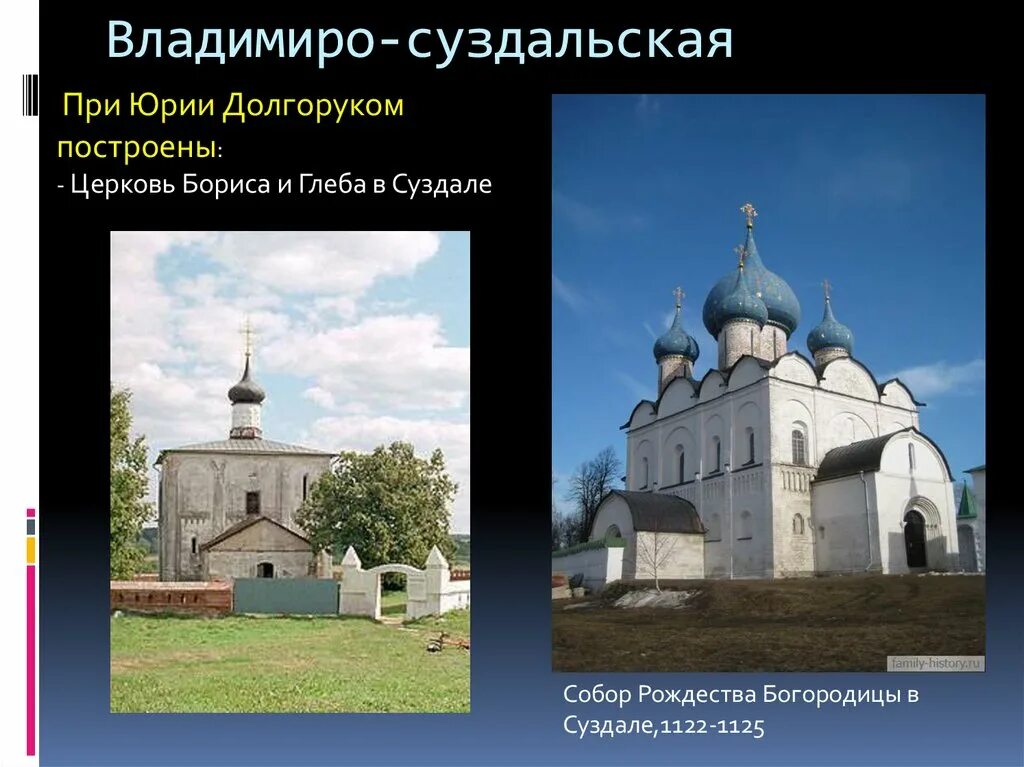 Владимиро-суздальская

При Юрии Долгоруком построены:
- Церковь Бориса и Глеба в Суздале

family-history.ru

Собор Рождества Богородицы в Суздале,1122-1125